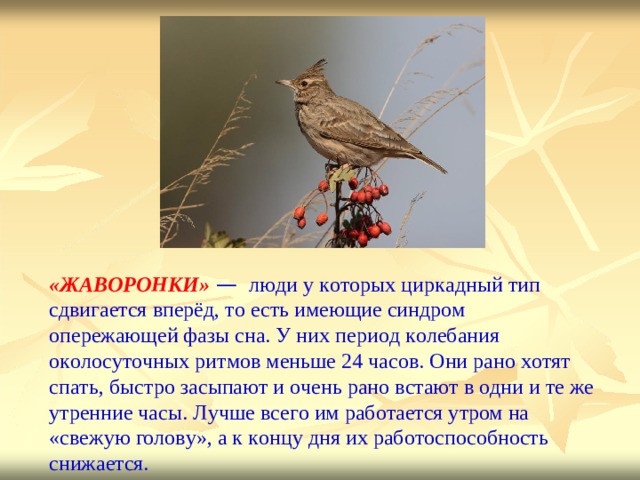 «ЖАВОРОНКИ» — люди у которых циркадный тип сдвигается вперёд, то есть имеющие синдром опережающей фазы сна. У них период колебания околосуточных ритмов меньше 24 часов. Они рано хотят спать, быстро засыпают и очень рано встают в одни и те же утренние часы. Лучше всего им работается утром на «свежую голову», а к концу дня их работоспособность снижается.